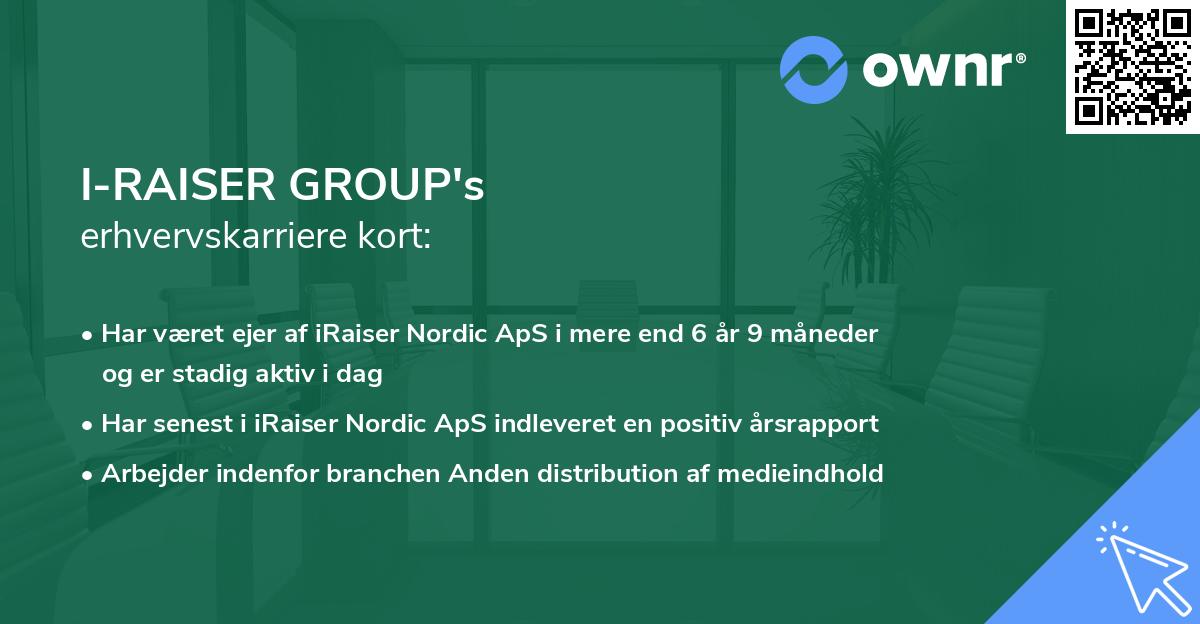 ownr®

I-RAISER GROUP's
erhvervskarriere kort:

• Har været ejer af iRaiser Nordic ApS i mere end 6 år 9 måneder og er stadig aktiv i dag
• Har senest i iRaiser Nordic ApS indleveret en positiv årsrapport
• Arbejder indenfor branchen Anden distribution af medieindhold